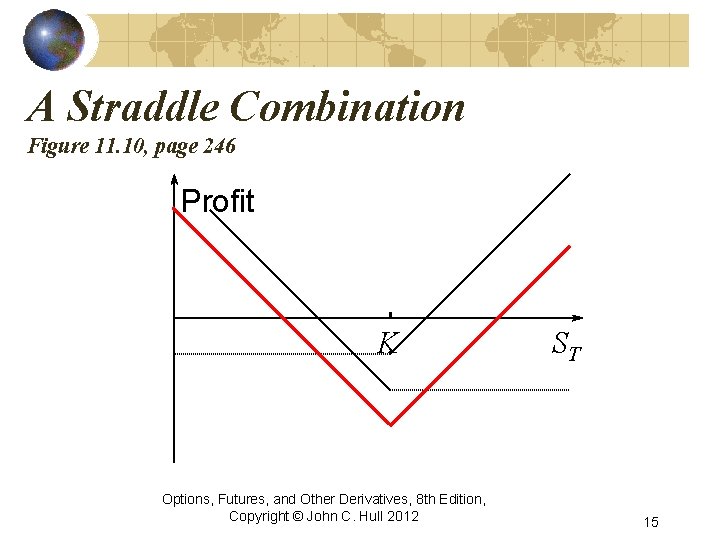 A Straddle Combination
Figure 11.10, page 246

Profit

$K$

$S_T$

Options, Futures, and Other Derivatives, 8th Edition, Copyright © John C. Hull 2012

15